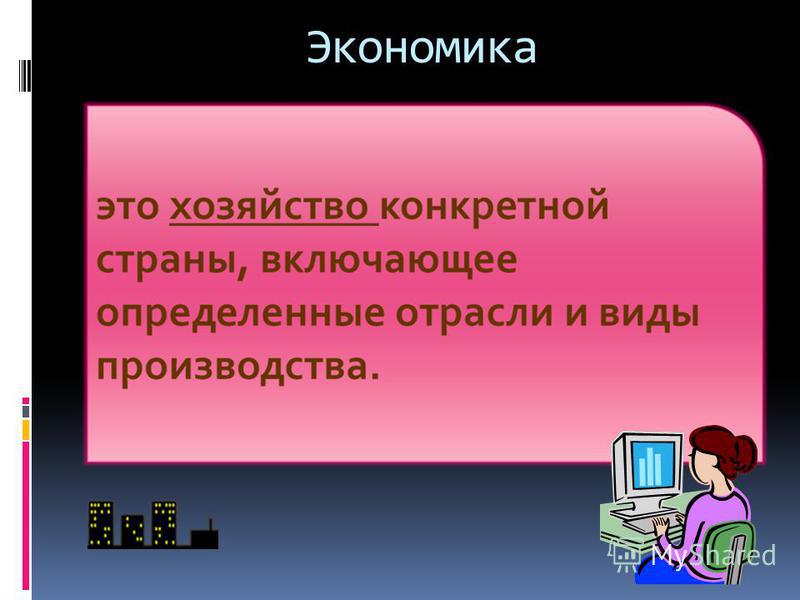 Экономика

это хозяйство конкретной страны, включающее определенные отрасли и виды производства.

MyShared